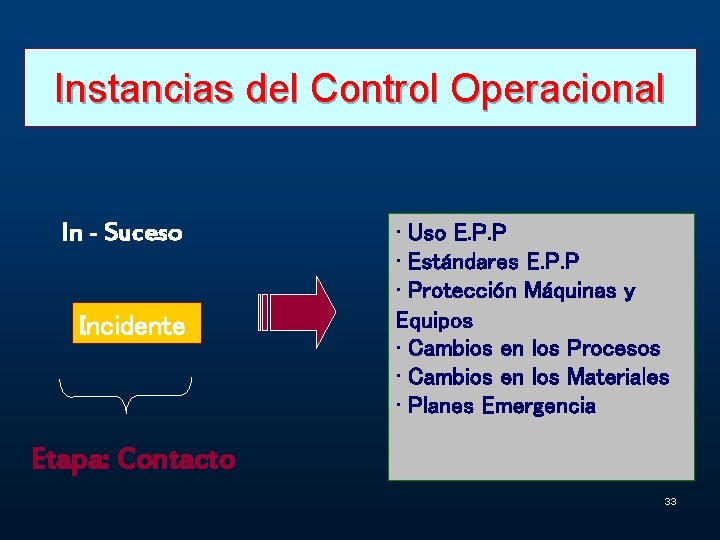 Instancias del Control Operacional

In - Suceso

Incidente

Etapa: Contacto

· Uso E.P.P
· Estándares E.P.P
· Protección Máquinas y Equipos
· Cambios en los Procesos
· Cambios en los Materiales
· Planes Emergencia

33